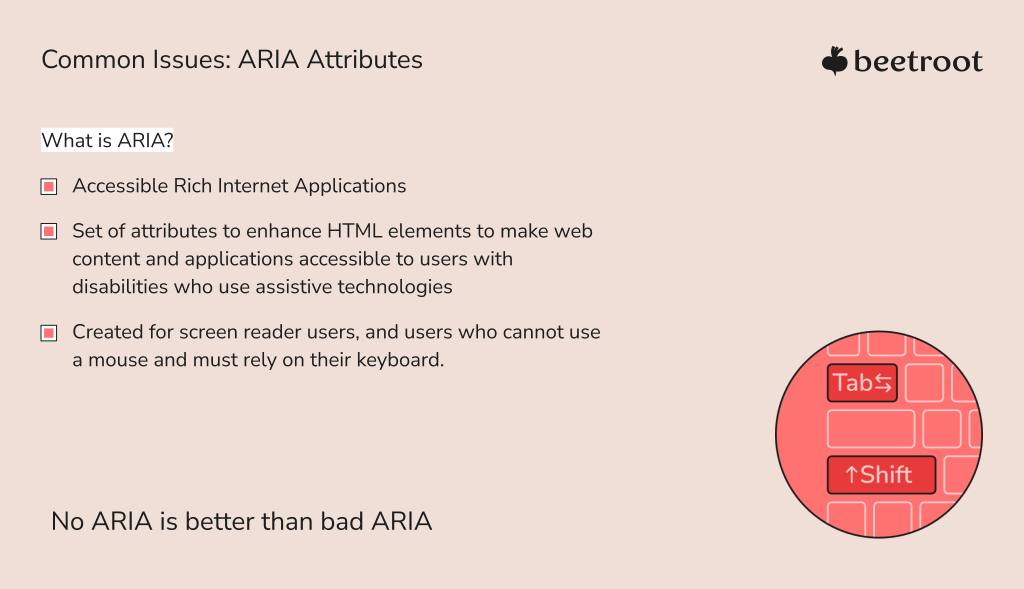 Common Issues: ARIA Attributes

beetroot

What is ARIA?

Accessible Rich Internet Applications

Set of attributes to enhance HTML elements to make web content and applications accessible to users with disabilities who use assistive technologies

Created for screen reader users, and users who cannot use a mouse and must rely on their keyboard.

Tab⇆

↑Shift

No ARIA is better than bad ARIA